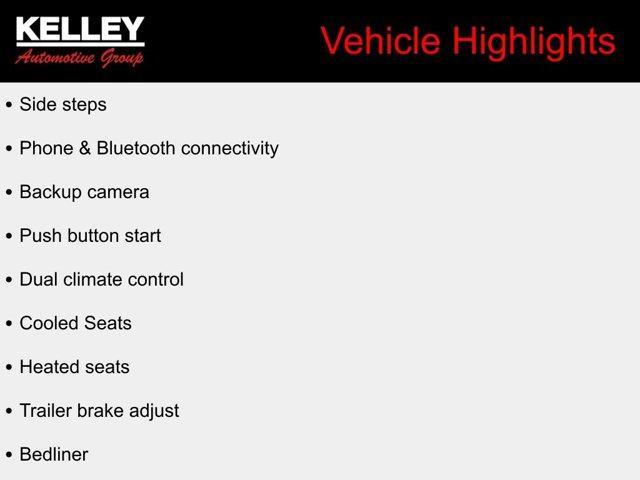 KELLEY
Automotive Group

Vehicle Highlights

• Side steps

• Phone & Bluetooth connectivity

• Backup camera

• Push button start

• Dual climate control

• Cooled Seats

• Heated seats

• Trailer brake adjust

• Bedliner